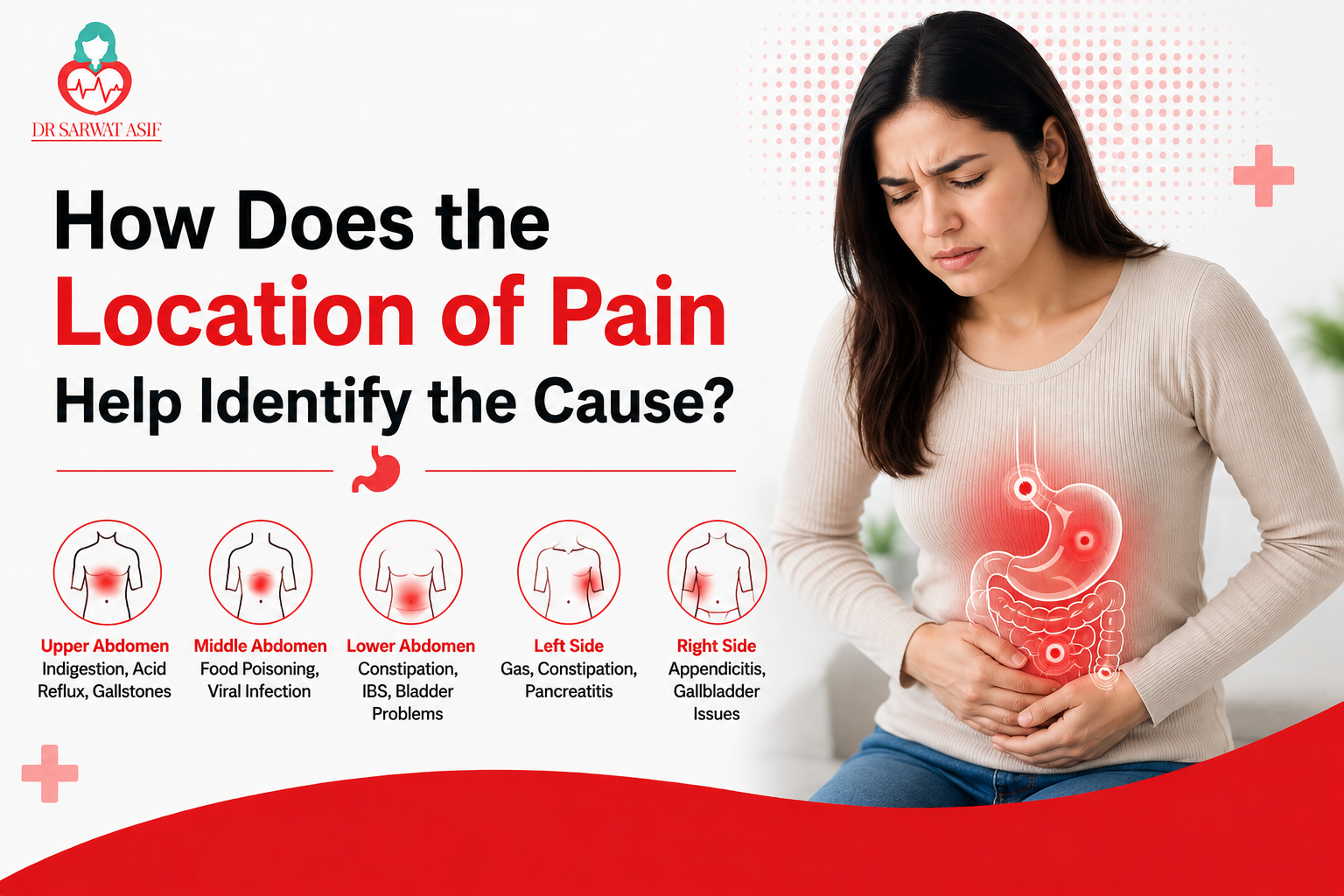 DR SARWAT ASIF

How Does the Location of Pain Help Identify the Cause?

Upper Abdomen
Indigestion, Acid Reflux, Gallstones

Middle Abdomen
Food Poisoning, Viral Infection

Lower Abdomen
Constipation, IBS, Bladder Problems

Left Side
Gas, Constipation, Pancreatitis

Right Side
Appendicitis, Gallbladder Issues